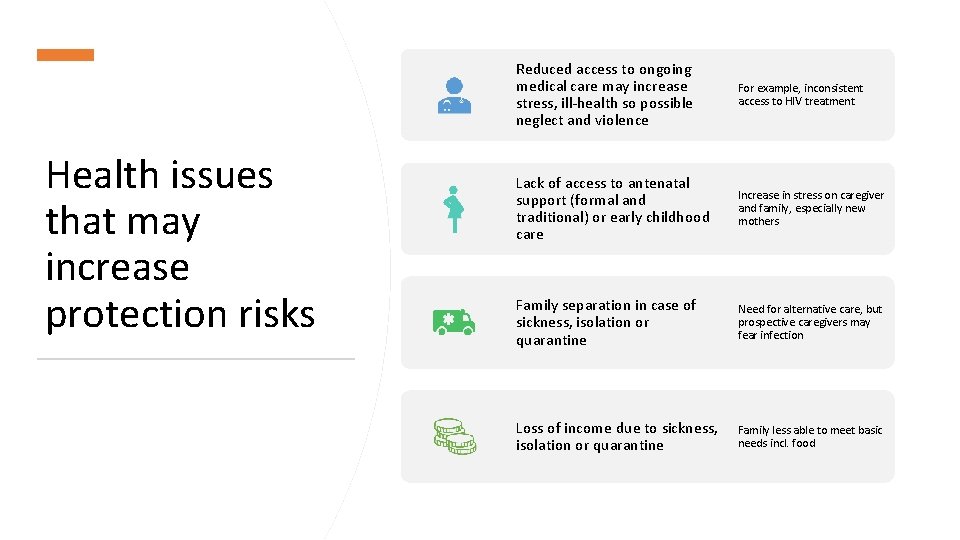 Health issues that may increase protection risks

Reduced access to ongoing medical care may increase stress, ill-health so possible neglect and violence

For example, inconsistent access to HIV treatment

Lack of access to antenatal support (formal and traditional) or early childhood care

Increase in stress on caregiver and family, especially new mothers

Family separation in case of sickness, isolation or quarantine

Need for alternative care, but prospective caregivers may fear infection

Loss of income due to sickness, isolation or quarantine

Family less able to meet basic needs incl. food